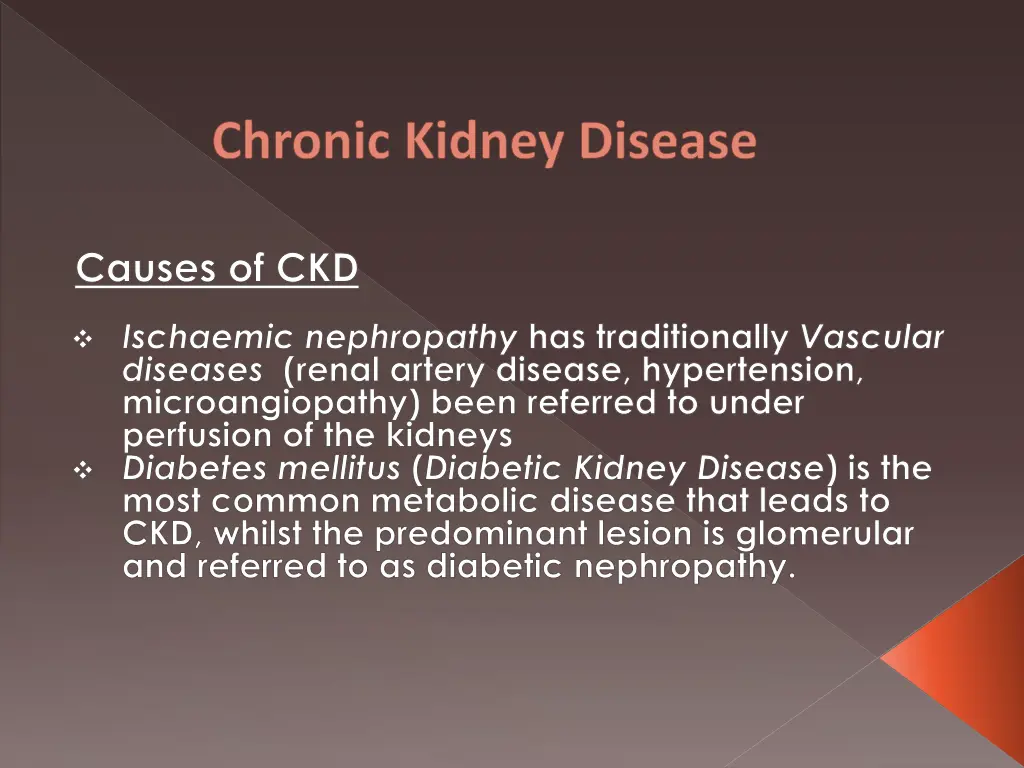 Chronic Kidney Disease

Causes of CKD

❖ Ischaemic nephropathy has traditionally Vascular diseases (renal artery disease, hypertension, microangiopathy) been referred to under perfusion of the kidneys
❖ Diabetes mellitus (Diabetic Kidney Disease) is the most common metabolic disease that leads to CKD, whilst the predominant lesion is glomerular and referred to as diabetic nephropathy.